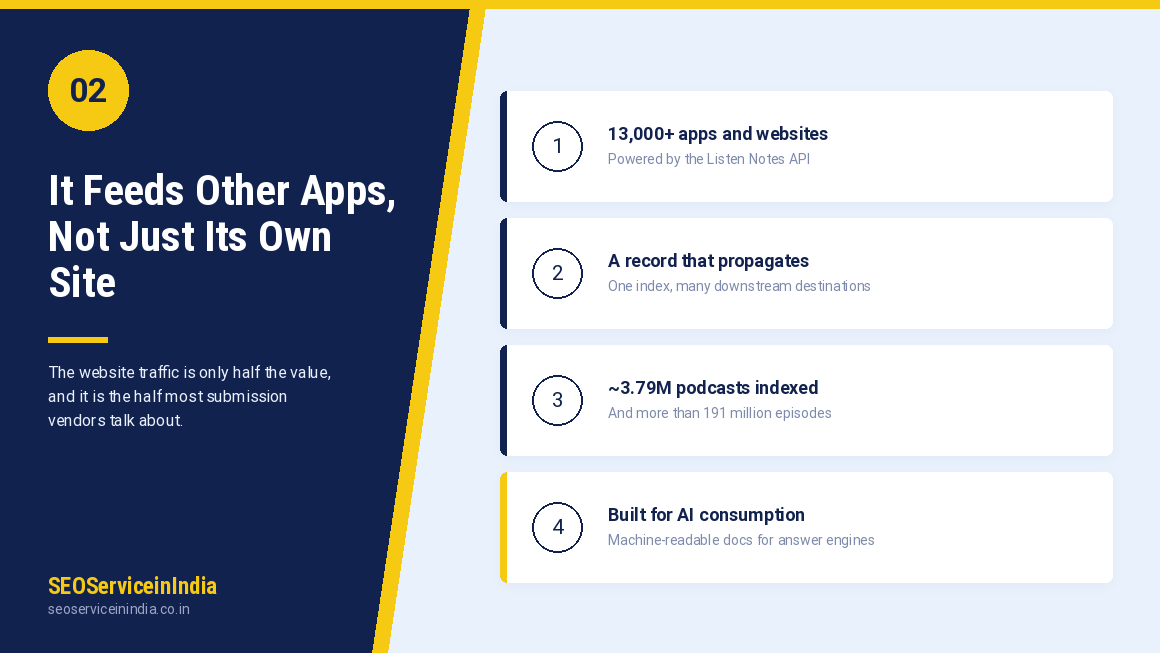 02

It Feeds Other Apps, Not Just Its Own Site

The website traffic is only half the value, and it is the half most submission vendors talk about.

SEOServiceinIndia
seoserviceinindia.co.in

1
13,000+ apps and websites
Powered by the Listen Notes API

2
A record that propagates
One index, many downstream destinations

3
~3.79M podcasts indexed
And more than 191 million episodes

4
Built for AI consumption
Machine-readable docs for answer engines